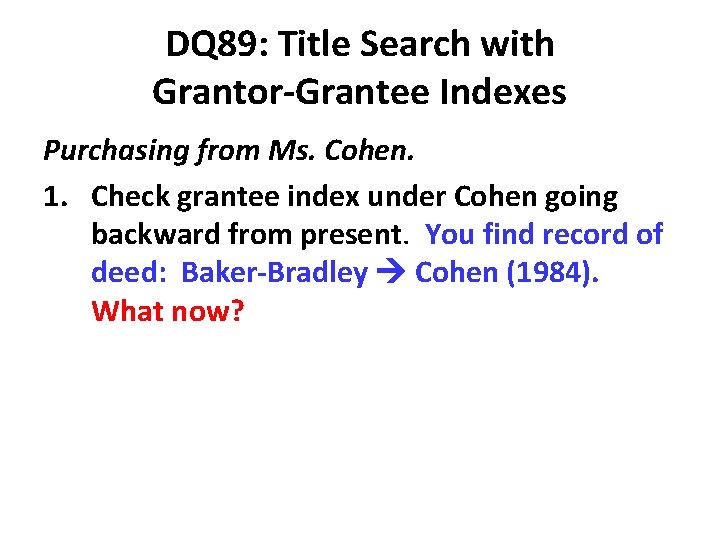 DQ89: Title Search with Grantor-Grantee Indexes

Purchasing from Ms. Cohen.

1. Check grantee index under Cohen going backward from present. You find record of deed: Baker-Bradley → Cohen (1984). What now?